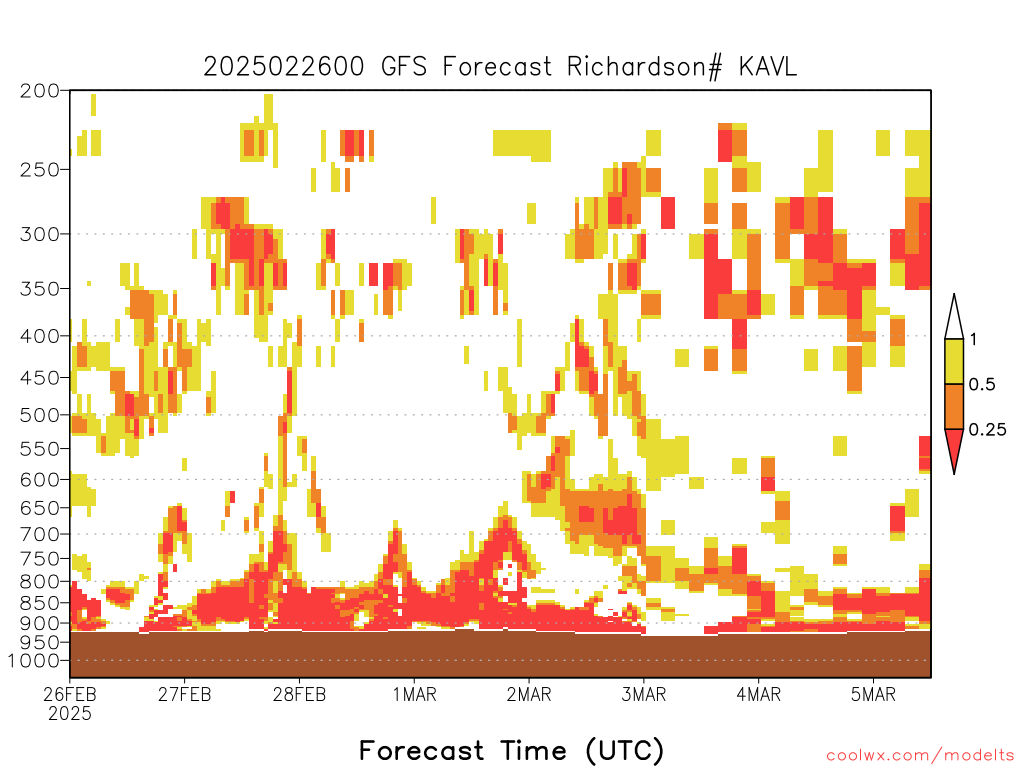 2025022600 GFS Forecast Richardson# KAVL

200
250
300
350
400
450
500
550
600
650
700
750
800
850
900
950
1000

1
0.5
0.25

26FEB
2025
27FEB
28FEB
1MAR
2MAR
3MAR
4MAR
5MAR

Forecast Time (UTC)

coolwx.com/modelts